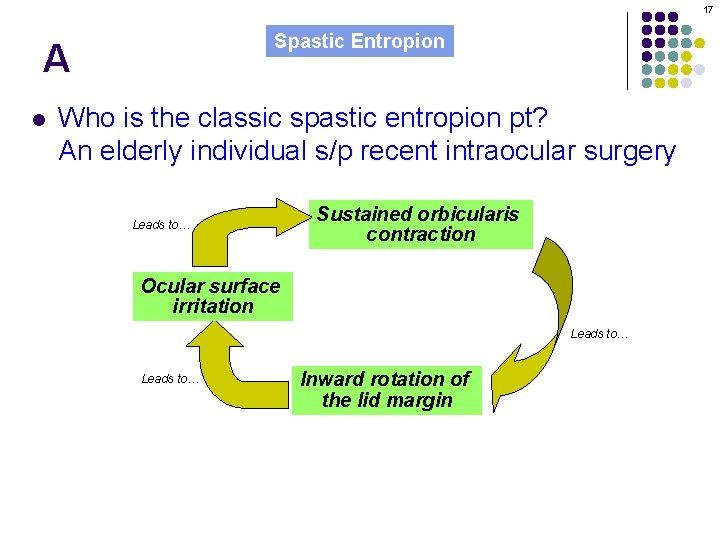 17

A

Spastic Entropion

Who is the classic spastic entropion pt?
An elderly individual s/p recent intraocular surgery

Leads to…

Sustained orbicularis contraction

Ocular surface irritation

Leads to…

Leads to…

Inward rotation of the lid margin